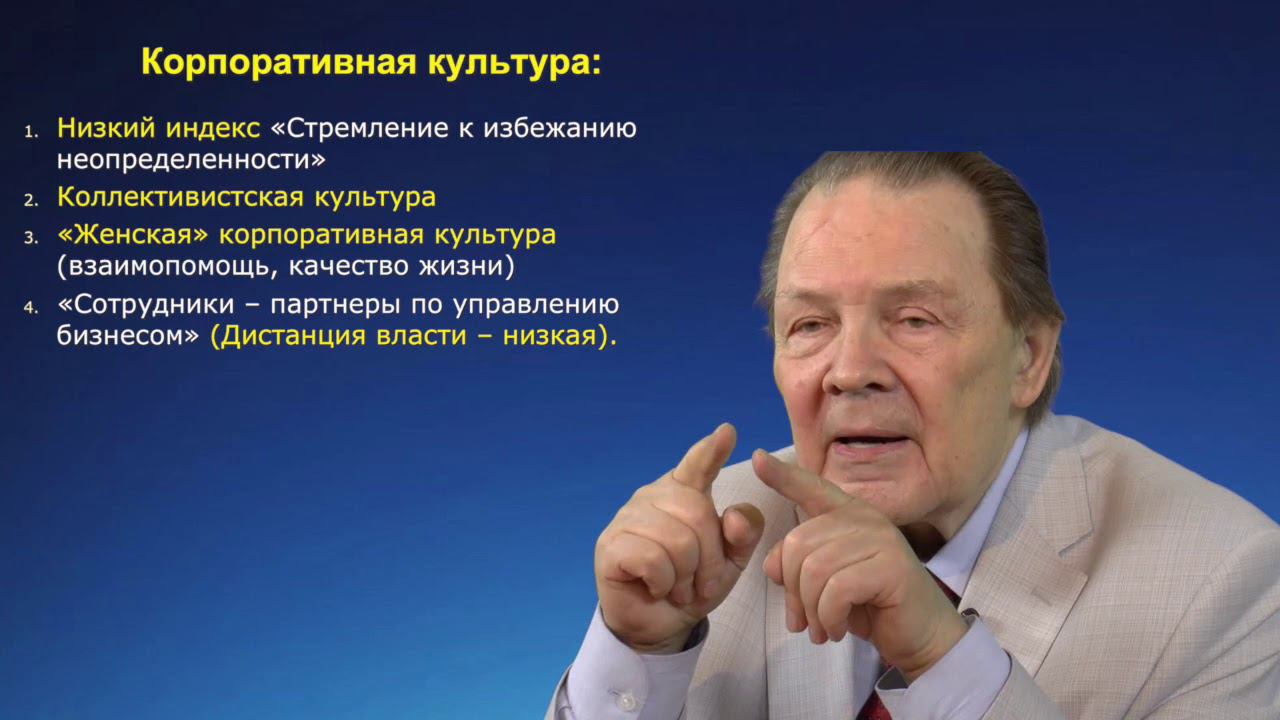 Корпоративная культура:

1. Низкий индекс «Стремление к избежанию неопределенности»
2. Коллективистская культура
3. «Женская» корпоративная культура (взаимопомощь, качество жизни)
4. «Сотрудники – партнеры по управлению бизнесом» (Дистанция власти – низкая).